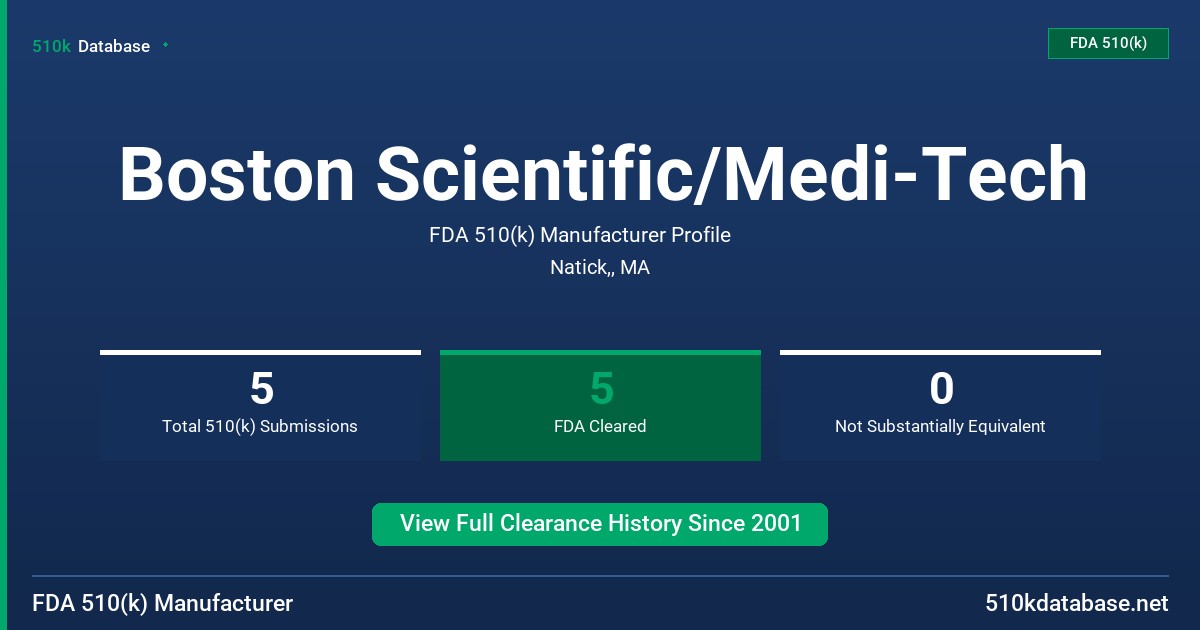 510k Database

FDA 510(k)

Boston Scientific/Medi-Tech

FDA 510(k) Manufacturer Profile

Natick,, MA

5
Total 510(k) Submissions

5
FDA Cleared

0
Not Substantially Equivalent

View Full Clearance History Since 2001

FDA 510(k) Manufacturer

510kdatabase.net